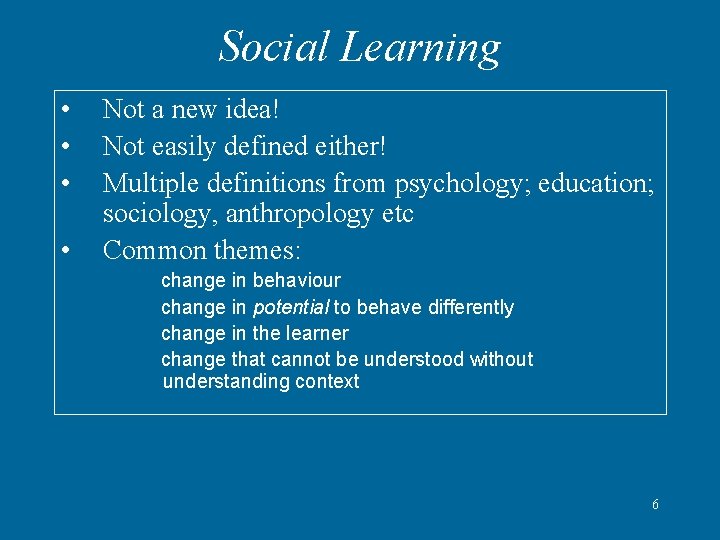 Social Learning

• Not a new idea!
• Not easily defined either!
• Multiple definitions from psychology; education; sociology, anthropology etc
• Common themes:
change in behaviour
change in potential to behave differently
change in the learner
change that cannot be understood without understanding context

6